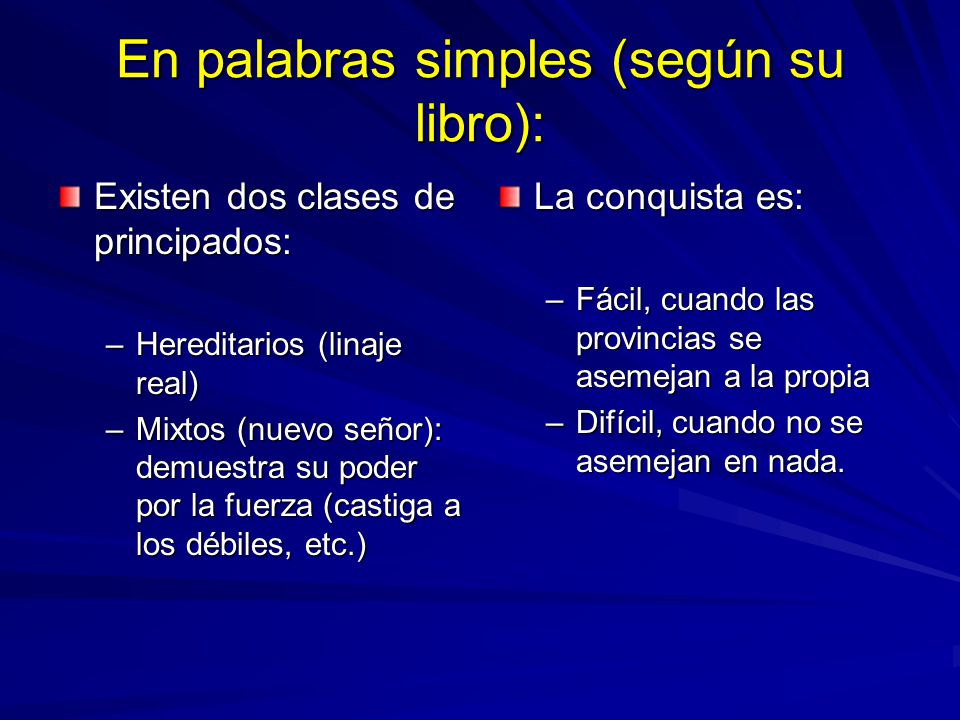 En palabras simples (según su libro):

Existen dos clases de principados:

– Hereditarios (linaje real)
– Mixtos (nuevo señor): demuestra su poder por la fuerza (castiga a los débiles, etc.)

La conquista es:

– Fácil, cuando las provincias se asemejan a la propia
– Difícil, cuando no se asemejan en nada.